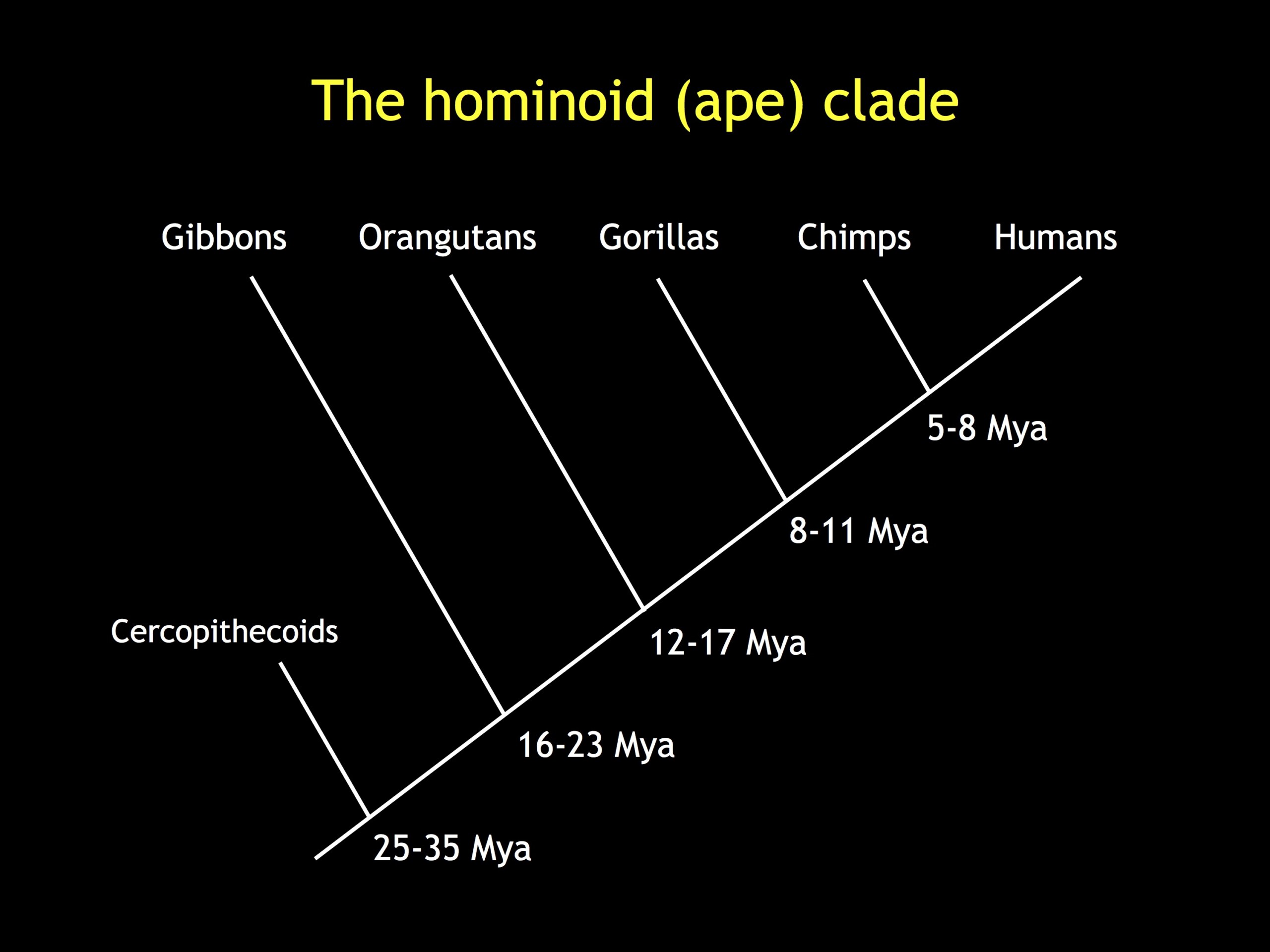 The hominoid (ape) clade

Gibbons Orangutans Gorillas Chimps Humans

5-8 Mya

8-11 Mya

Cercopithecoids

12-17 Mya

16-23 Mya

25-35 Mya